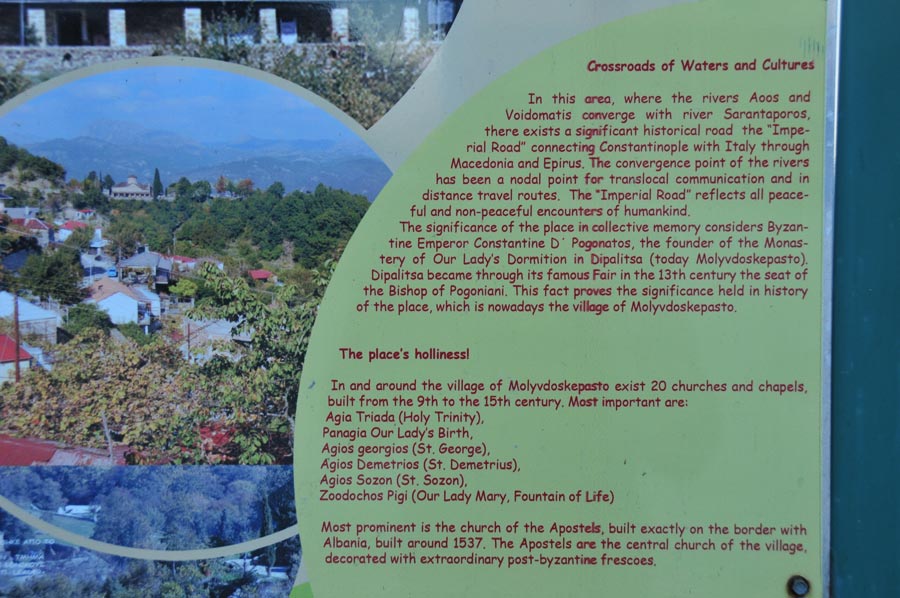 Crossroads of Waters and Cultures

In this area, where the rivers Aoos and Voidomatis converge with river Sarantaporos, there exists a significant historical road the "Imperial Road" connecting Constantinople with Italy through Macedonia and Epirus. The convergence point of the rivers has been a nodal point for translocal communication and in distance travel routes. The "Imperial Road" reflects all peaceful and non-peaceful encounters of humankind.

The significance of the place in collective memory considers Byzantine Emperor Constantine D΄ Pogonatos, the founder of the Monastery of Our Lady's Dormition in Dipalitsa (today Molyvdoskepasto). Dipalitsa became through its famous Fair in the 13th century the seat of the Bishop of Pogoniani. This fact proves the significance held in history of the place, which is nowadays the village of Molyvdoskepasto.

The place's holliness!

In and around the village of Molyvdoskepasto exist 20 churches and chapels, built from the 9th to the 15th century. Most important are:
Agia Triada (Holy Trinity),
Panagia Our Lady's Birth,
Agios georgios (St. George),
Agios Demetrios (St. Demetrius),
Agios Sozon (St. Sozon),
Zoodochos Pigi (Our Lady Mary, Fountain of Life)

Most prominent is the church of the Apostels, built exactly on the border with Albania, built around 1537. The Apostels are the central church of the village, decorated with extraordinary post-byzantine frescoes.